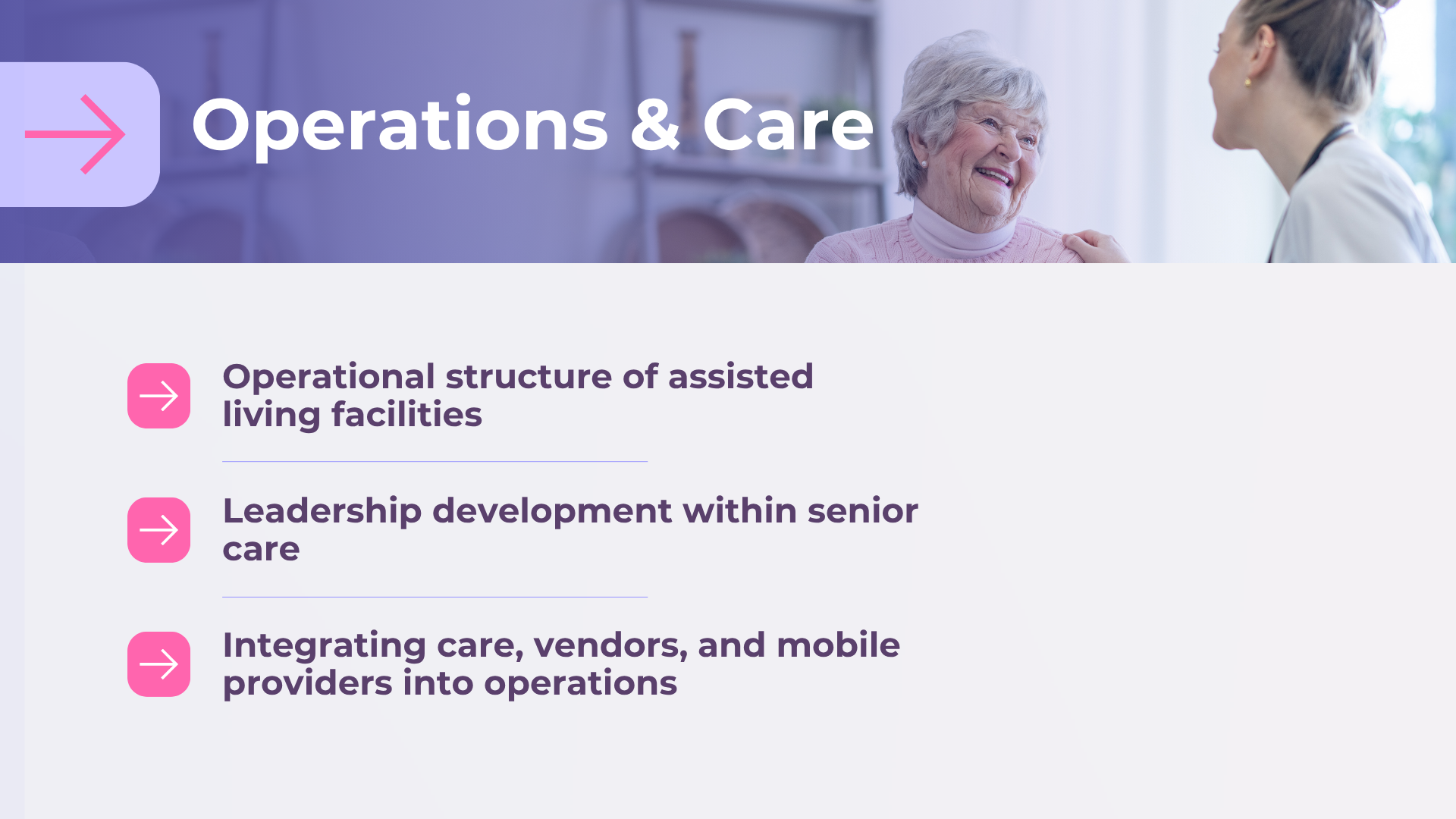 Operations & Care

Operational structure of assisted living facilities

Leadership development within senior care

Integrating care, vendors, and mobile providers into operations